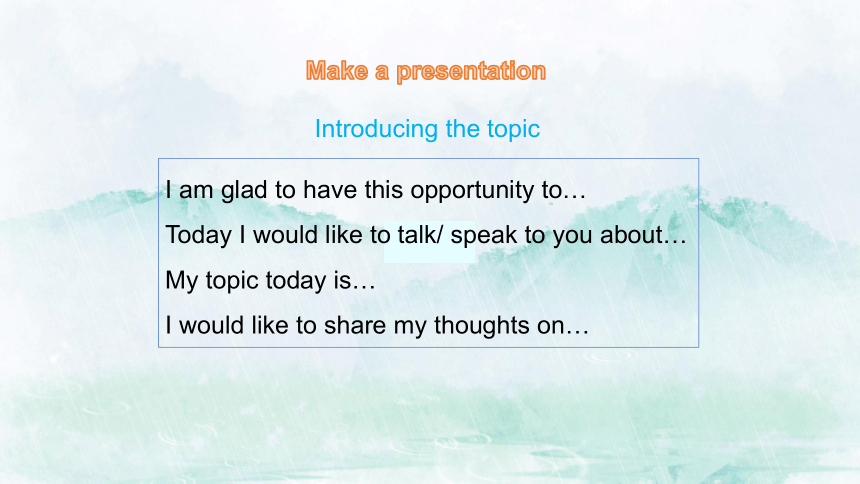 Make a presentation

Introducing the topic

I am glad to have this opportunity to…

Today I would like to talk/ speak to you about…

My topic today is…

I would like to share my thoughts on…